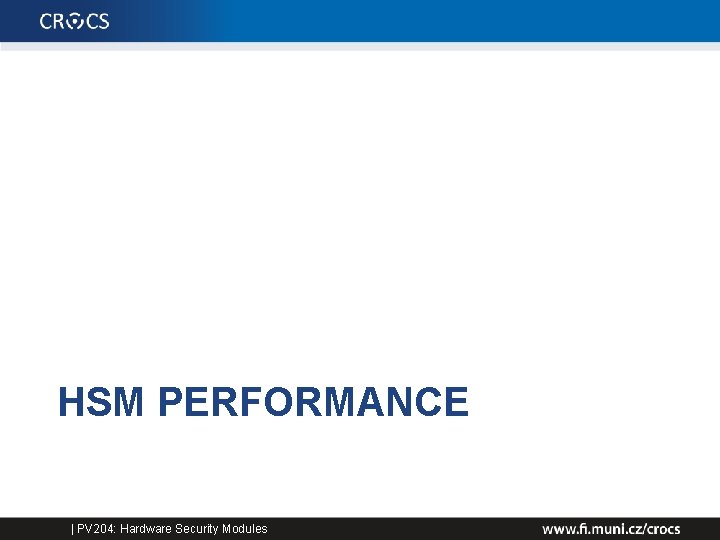 CROCS

HSM PERFORMANCE

| PV204: Hardware Security Modules

www.fi.muni.cz/crocs